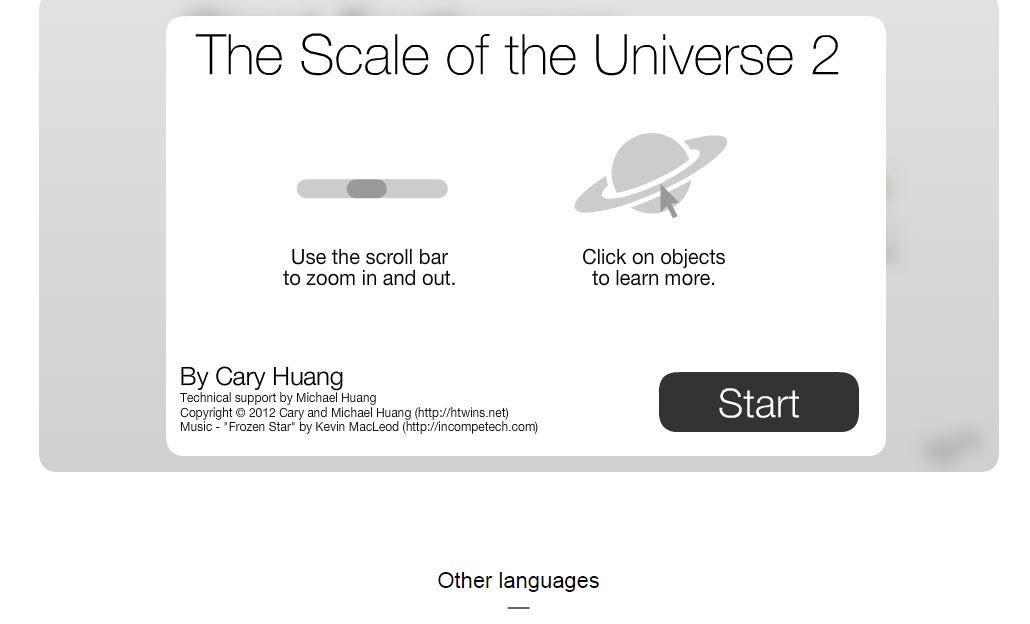 The Scale of the Universe 2

Use the scroll bar to zoom in and out.

Click on objects to learn more.

By Cary Huang
Technical support by Michael Huang
Copyright © 2012 Cary and Michael Huang (http://htwins.net)
Music - "Frozen Star" by Kevin MacLeod (http://incompetech.com)

Start

Other languages